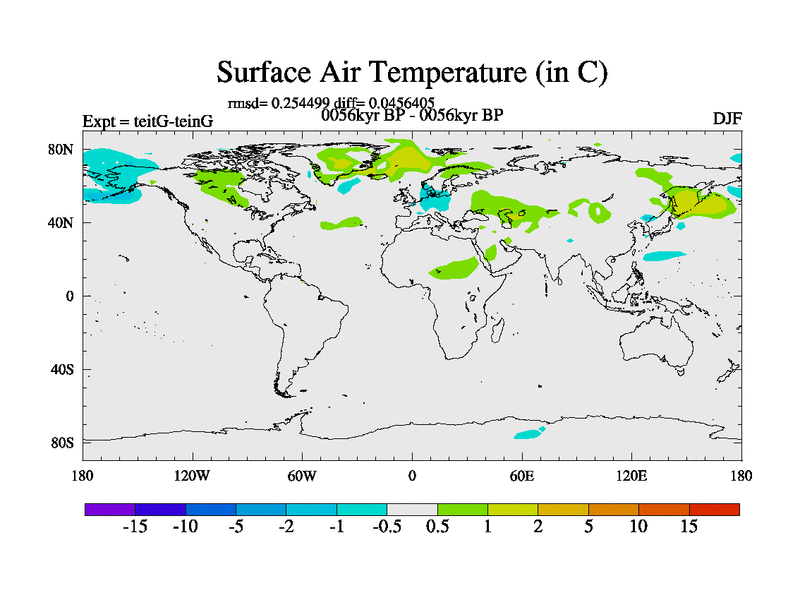 Surface Air Temperature (in C)

rmsd= 0.254499 diff= 0.0456405

Expt = teitG-teinG

0056kyr BP - 0056kyr BP

DJF

80N

40N

0

40S

80S

180

120W

60W

0

60E

120E

180

-15 -10 -5 -2 -1 -0.5 0.5 1 2 5 10 15